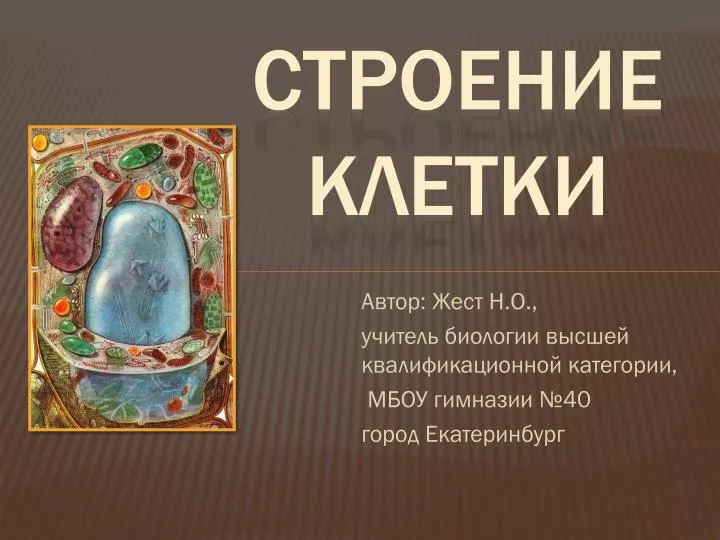 СТРОЕНИЕ КЛЕТКИ

Автор: Жест Н.О.,

учитель биологии высшей квалификационной категории,

МБОУ гимназии №40

город Екатеринбург